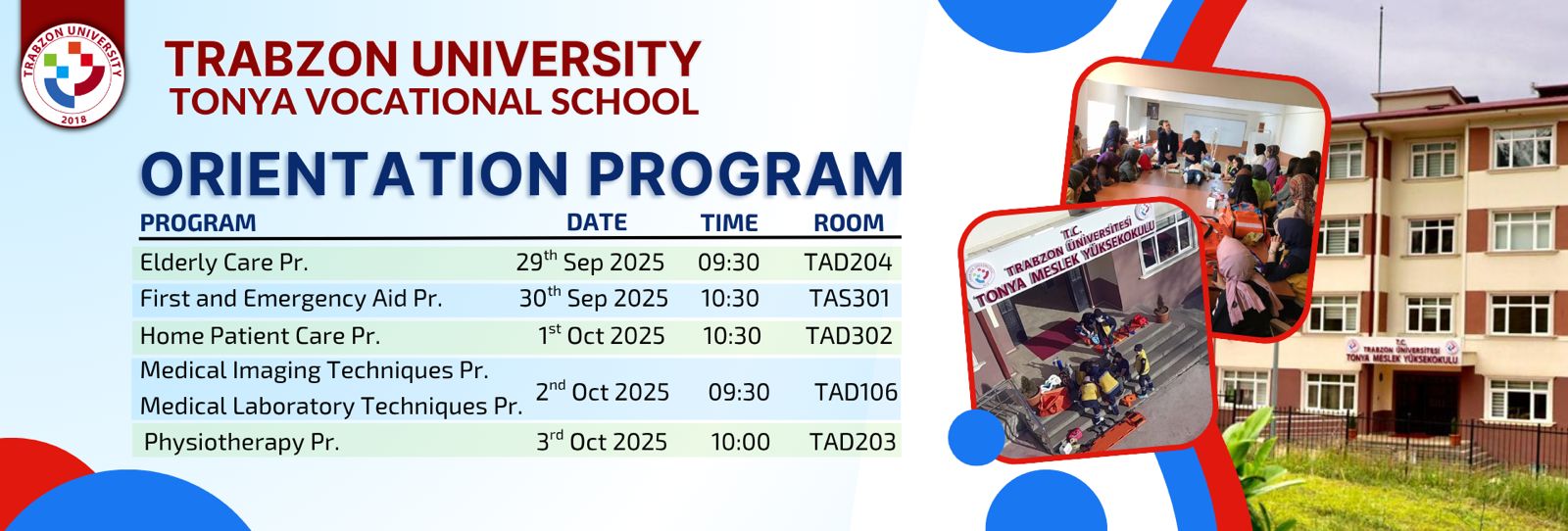 TRABZON UNIVERSITY
2018

TRABZON UNIVERSITY
TONYA VOCATIONAL SCHOOL

ORIENTATION PROGRAM

| PROGRAM | DATE | TIME | ROOM |
|---|---|---|---|
| Elderly Care Pr. | 29$^{th}$ Sep 2025 | 09:30 | TAD204 |
| First and Emergency Aid Pr. | 30$^{th}$ Sep 2025 | 10:30 | TAS301 |
| Home Patient Care Pr. | 1$^{st}$ Oct 2025 | 10:30 | TAD302 |
| Medical Imaging Techniques Pr. Medical Laboratory Techniques Pr. | 2$^{nd}$ Oct 2025 | 09:30 | TAD106 |
| Physiotherapy Pr. | 3$^{rd}$ Oct 2025 | 10:00 | TAD203 |

T.C.
TRABZON ÜNİVERSİTESİ
TONYA MESLEK YÜKSEKOKULU

T.C.
TRABZON ÜNİVERSİTESİ
TONYA MESLEK YÜKSEKOKULU